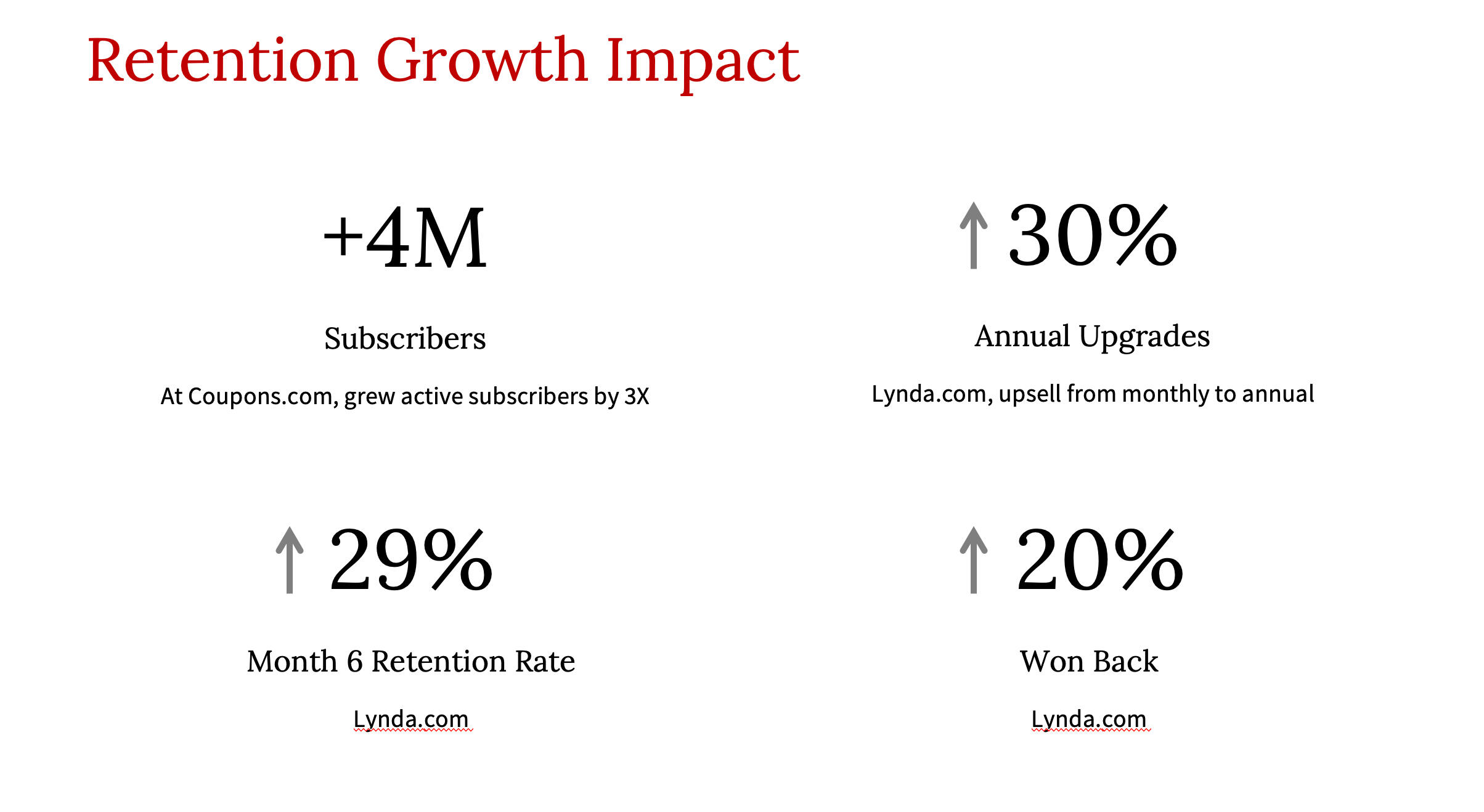 Retention Growth Impact

+4M

Subscribers

At Coupons.com, grew active subscribers by 3X

↑ 30%

Annual Upgrades

Lynda.com, upsell from monthly to annual

↑ 29%

Month 6 Retention Rate

Lynda.com

↑ 20%

Won Back

Lynda.com